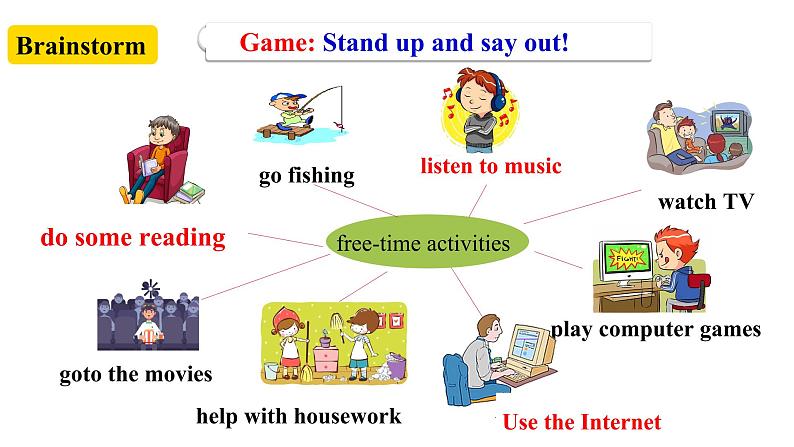 Brainstorm

Game: Stand up and say out!

go fishing

listen to music

watch TV

do some reading

free-time activities

FIGHT!

play computer games

goto the movies

help with housework

Use the Internet